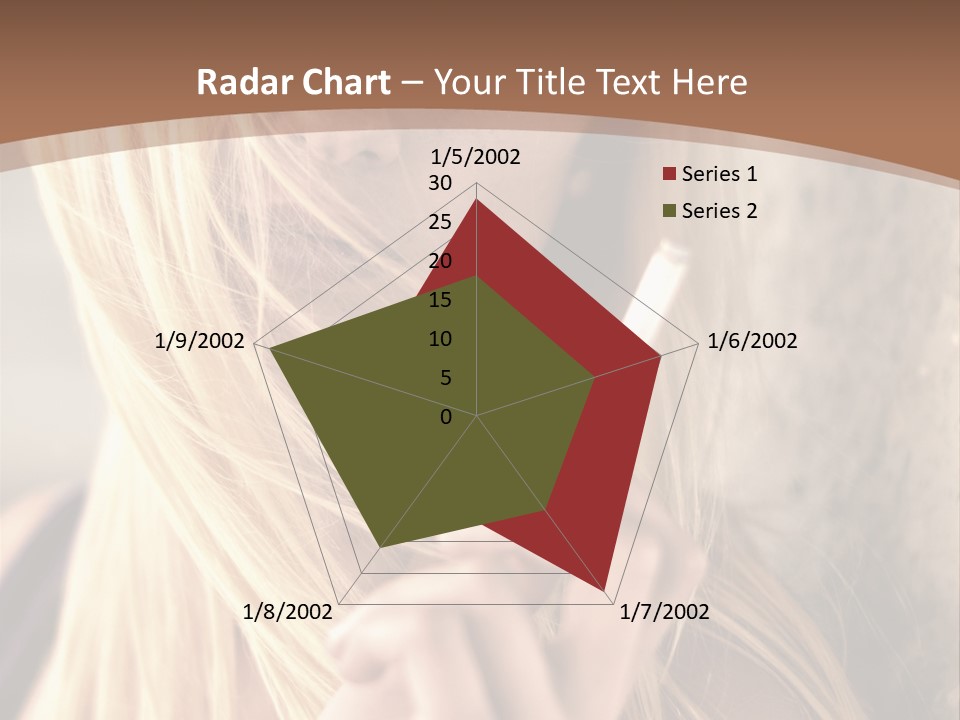 Radar Chart – Your Title Text Here

1/5/2002
30
25
20
15
10
5
0
1/6/2002
1/7/2002
1/8/2002
1/9/2002

Series 1
Series 2